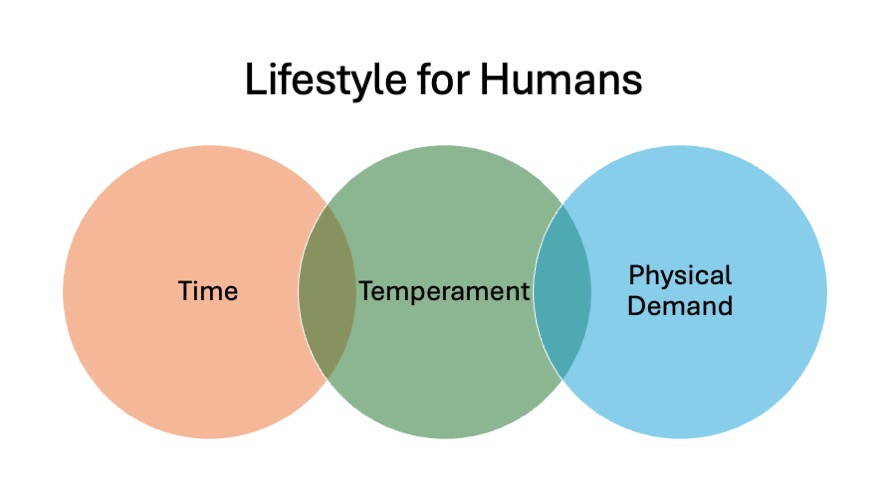 Lifestyle for Humans

Time

Temperament

Physical Demand